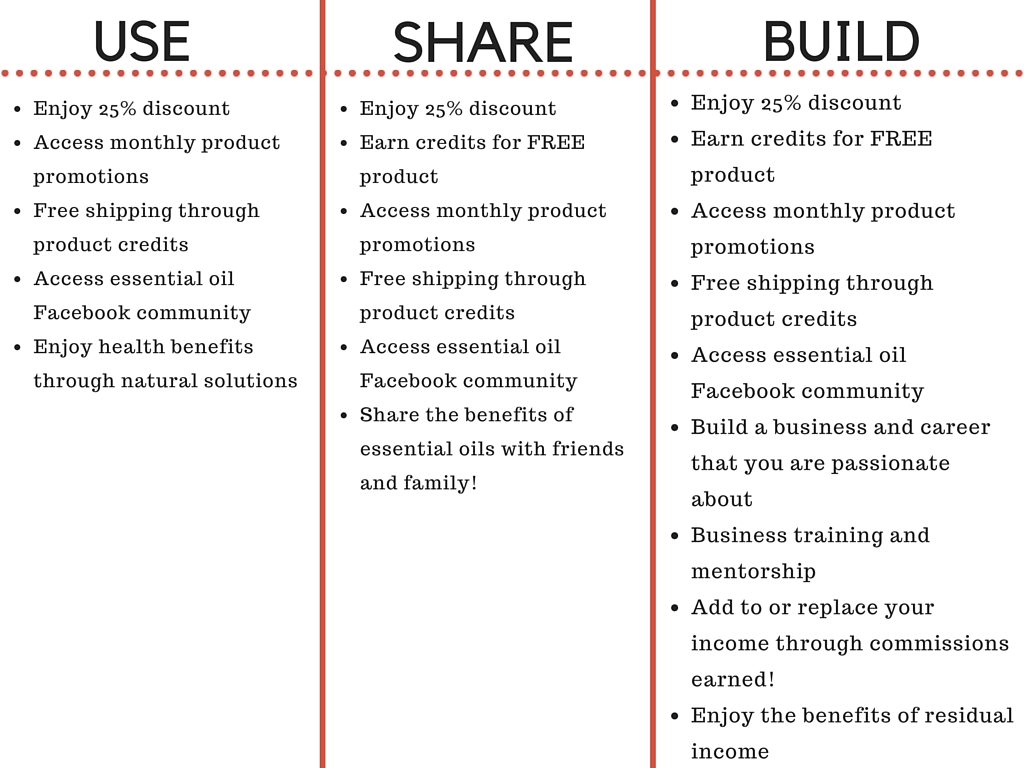 USE

- Enjoy 25% discount
- Access monthly product promotions
- Free shipping through product credits
- Access essential oil Facebook community
- Enjoy health benefits through natural solutions

SHARE

- Enjoy 25% discount
- Earn credits for FREE product
- Access monthly product promotions
- Free shipping through product credits
- Access essential oil Facebook community
- Share the benefits of essential oils with friends and family!

BUILD

- Enjoy 25% discount
- Earn credits for FREE product
- Access monthly product promotions
- Free shipping through product credits
- Access essential oil Facebook community
- Build a business and career that you are passionate about
- Business training and mentorship
- Add to or replace your income through commissions earned!
- Enjoy the benefits of residual income